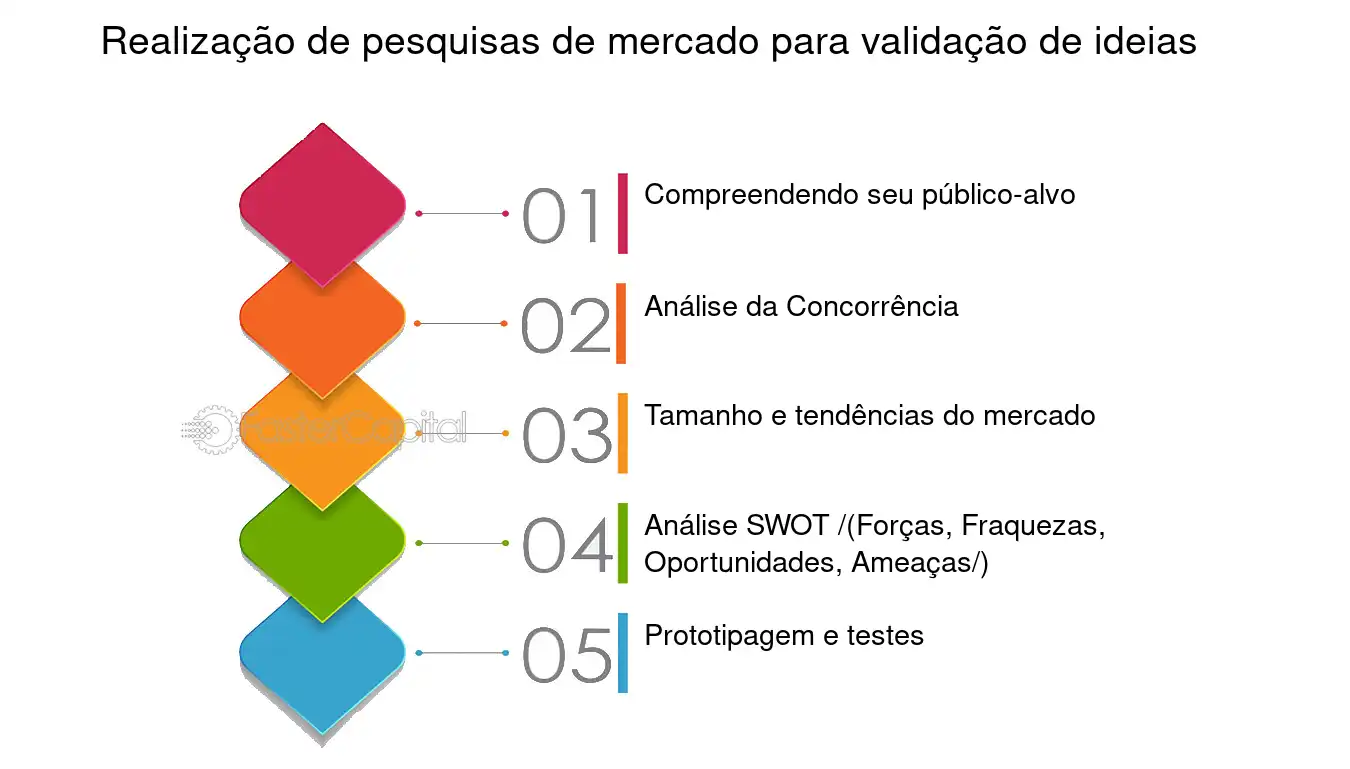 Realização de pesquisas de mercado para validação de ideias

01 Compreendendo seu público-alvo

02 Análise da Concorrência

FasterCapital

03 Tamanho e tendências do mercado

04 Análise SWOT /(Forças, Fraquezas, Oportunidades, Ameaças/)

05 Prototipagem e testes